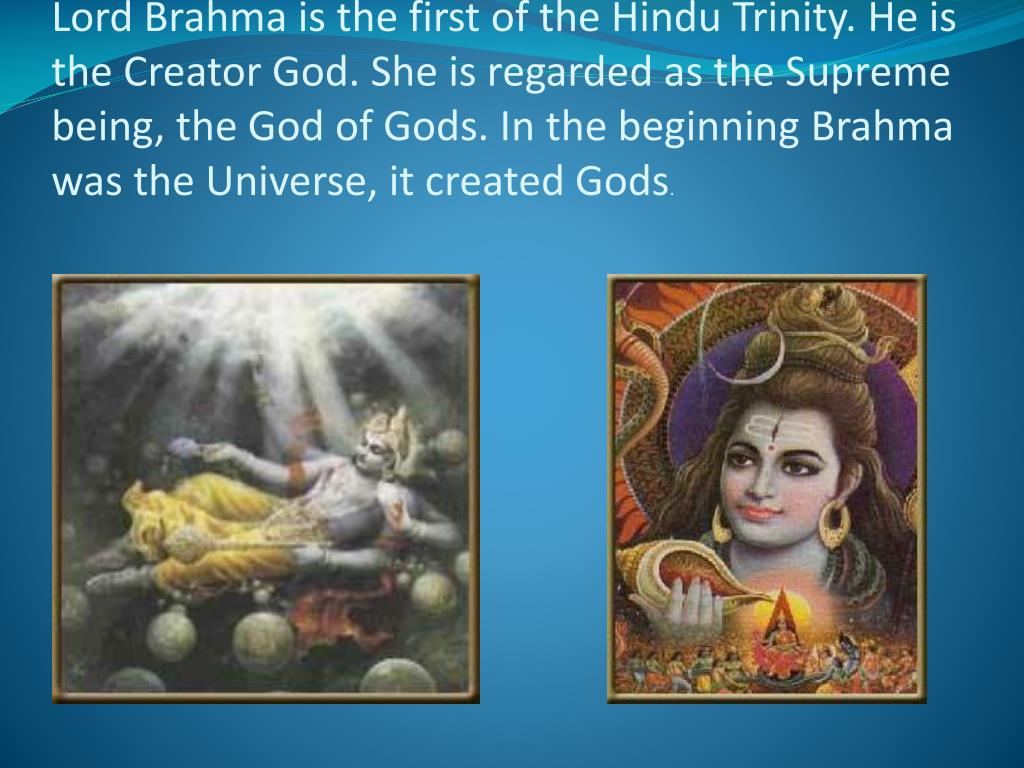 Lord Brahma is the first of the Hindu Trinity. He is the Creator God. She is regarded as the Supreme being, the God of Gods. In the beginning Brahma was the Universe, it created Gods.